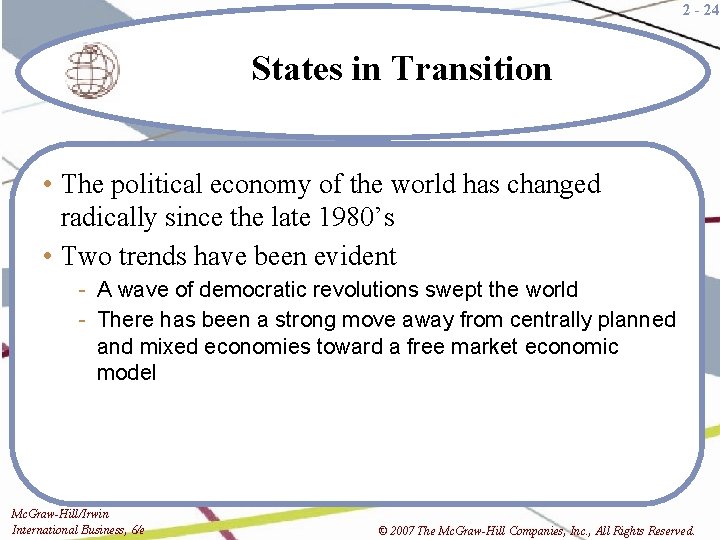 2 - 24

States in Transition

• The political economy of the world has changed radically since the late 1980's
• Two trends have been evident
- A wave of democratic revolutions swept the world
- There has been a strong move away from centrally planned and mixed economies toward a free market economic model

McGraw-Hill/Irwin
International Business, 6/e

© 2007 The McGraw-Hill Companies, Inc., All Rights Reserved.